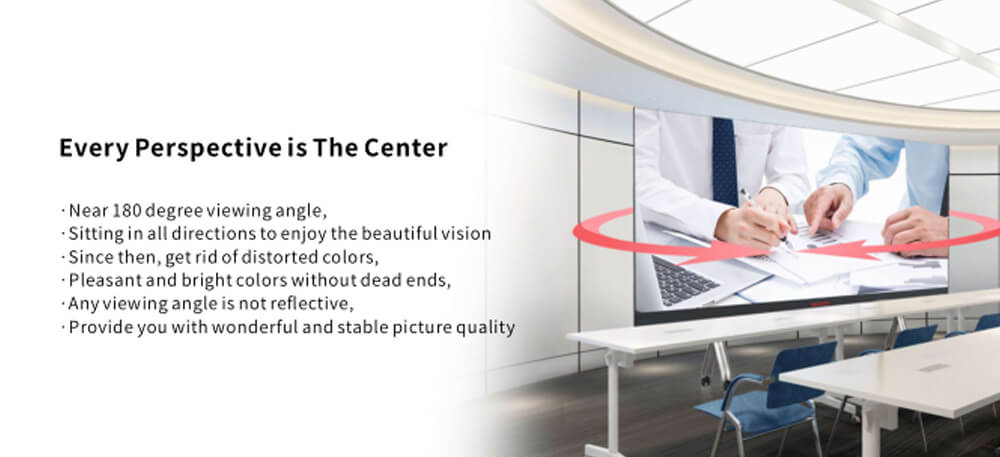 Every Perspective is The Center

· Near 180 degree viewing angle,
· Sitting in all directions to enjoy the beautiful vision
· Since then, get rid of distorted colors,
· Pleasant and bright colors without dead ends,
· Any viewing angle is not reflective,
· Provide you with wonderful and stable picture quality